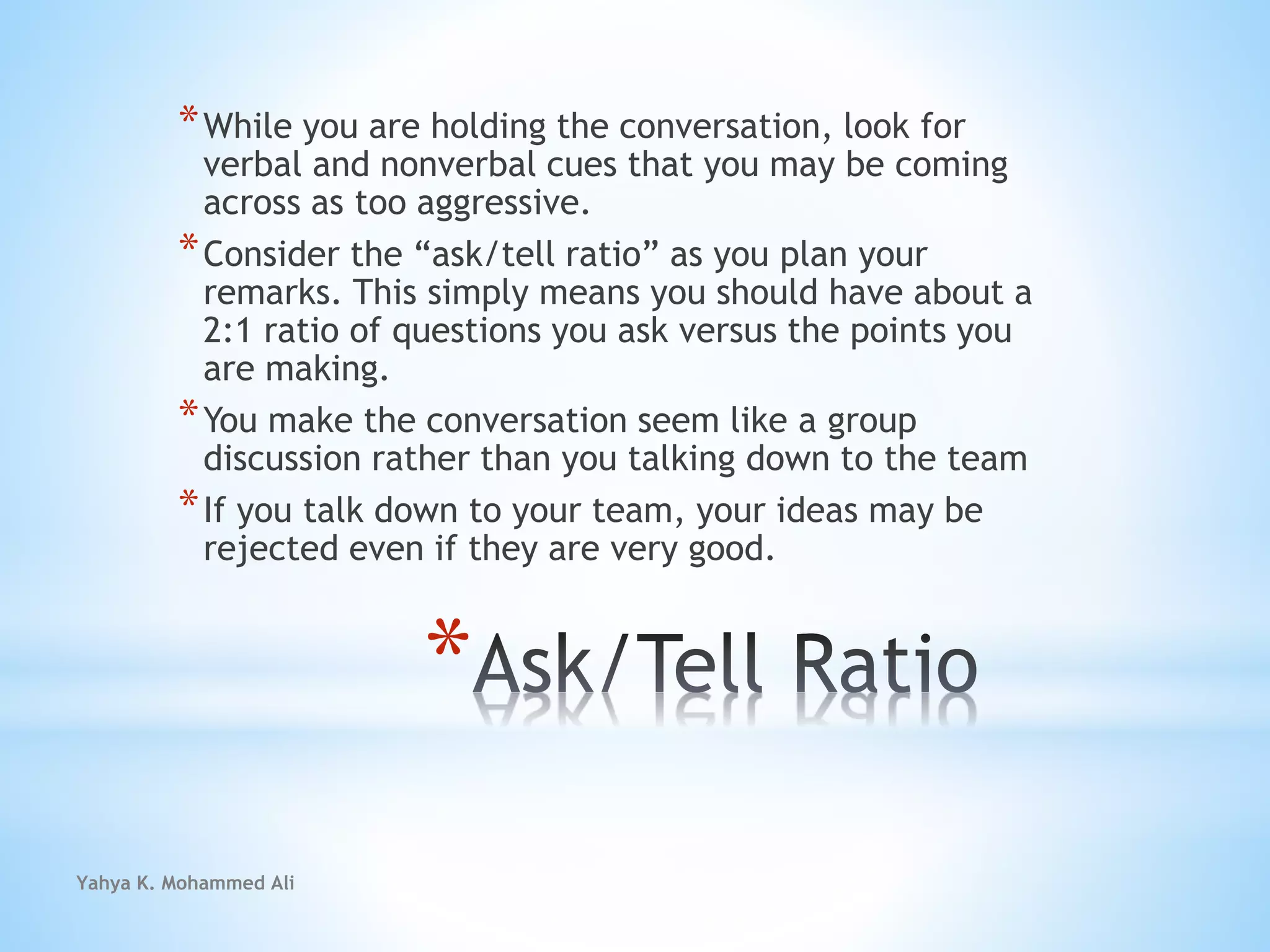 * While you are holding the conversation, look for verbal and nonverbal cues that you may be coming across as too aggressive.

* Consider the “ask/tell ratio” as you plan your remarks. This simply means you should have about a 2:1 ratio of questions you ask versus the points you are making.

* You make the conversation seem like a group discussion rather than you talking down to the team

* If you talk down to your team, your ideas may be rejected even if they are very good.

* Ask/Tell Ratio

Yahya K. Mohammed Ali